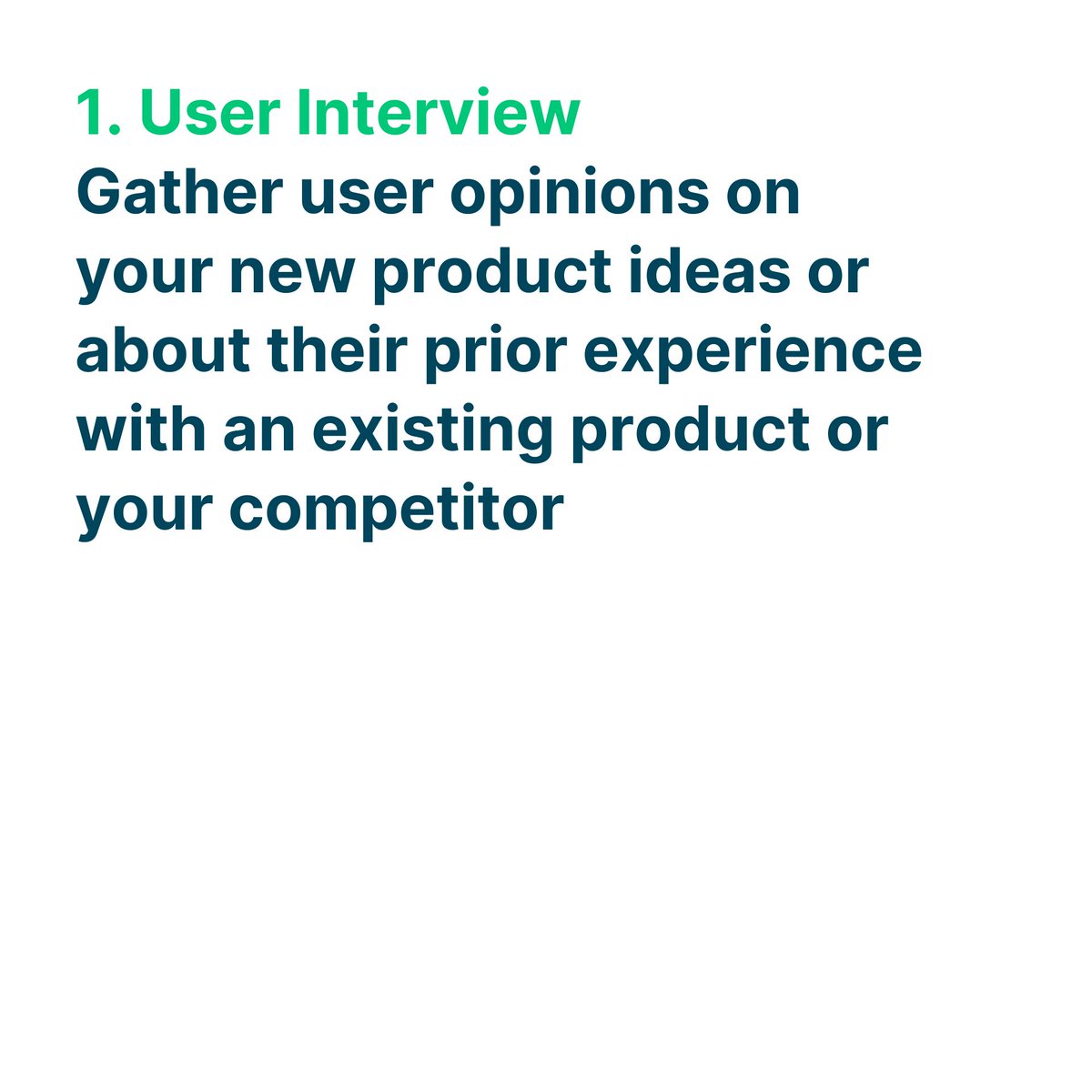 1. User Interview
Gather user opinions on your new product ideas or about their prior experience with an existing product or your competitor